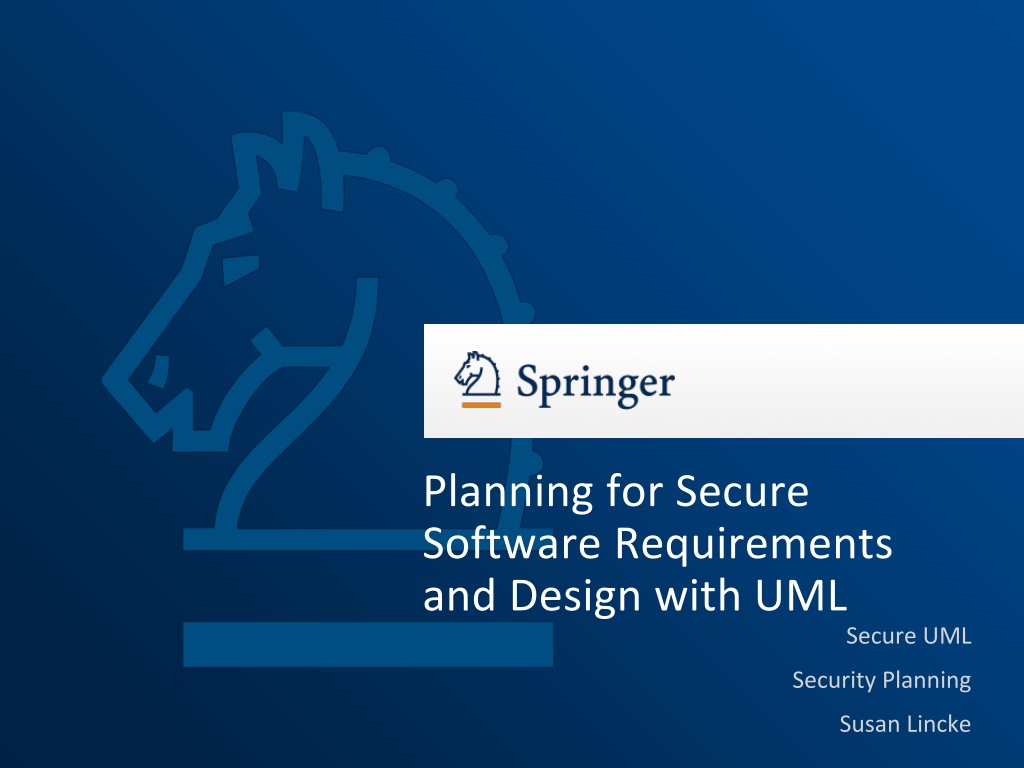 Springer

Planning for Secure Software Requirements and Design with UML

Secure UML

Security Planning

Susan Lincke